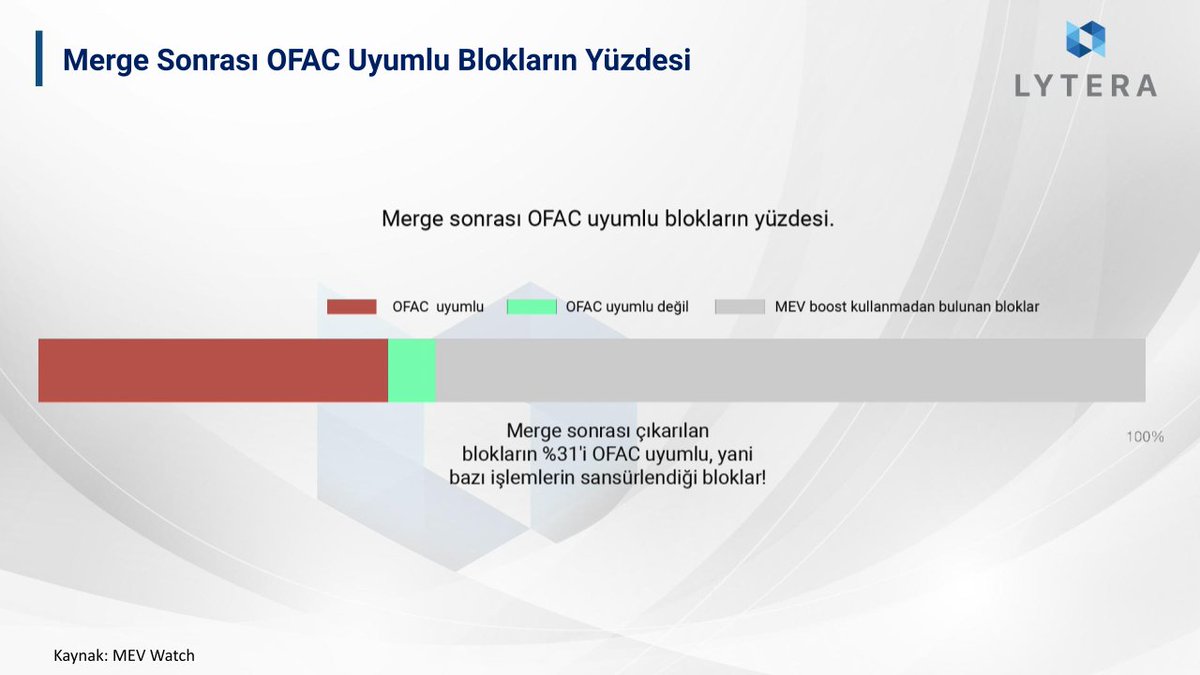 Merge Sonrası OFAC Uyumlu Blokların Yüzdesi

LYTERA

Merge sonrası OFAC uyumlu blokların yüzdesi.

OFAC uyumlu
OFAC uyumlu değil
MEV boost kullanmadan bulunan bloklar

Merge sonrası çıkarılan blokların %31'i OFAC uyumlu, yani bazı işlemlerin sansürlendiği bloklar!

100%

Kaynak: MEV Watch